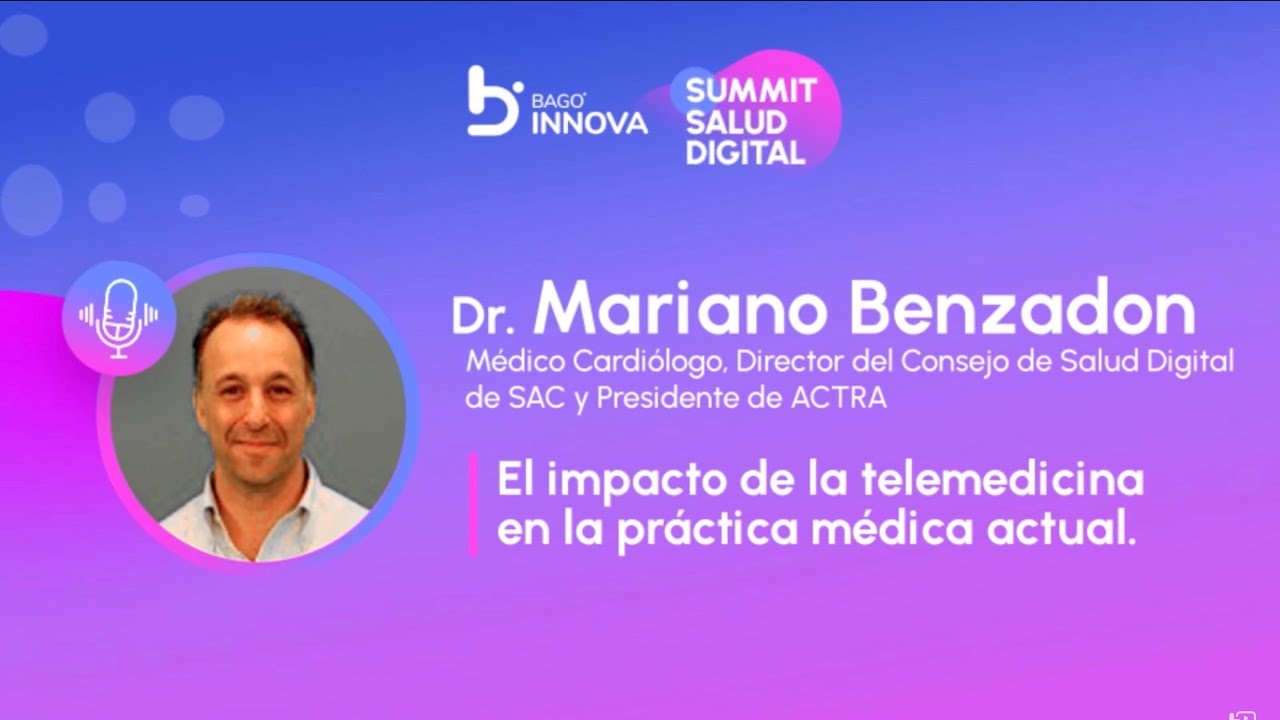 BAGO INNOVA

SUMMIT SALUD DIGITAL

Dr. Mariano Benzadon

Médico Cardiólogo, Director del Consejo de Salud Digital de SAC y Presidente de ACTRA

El impacto de la telemedicina en la práctica médica actual.